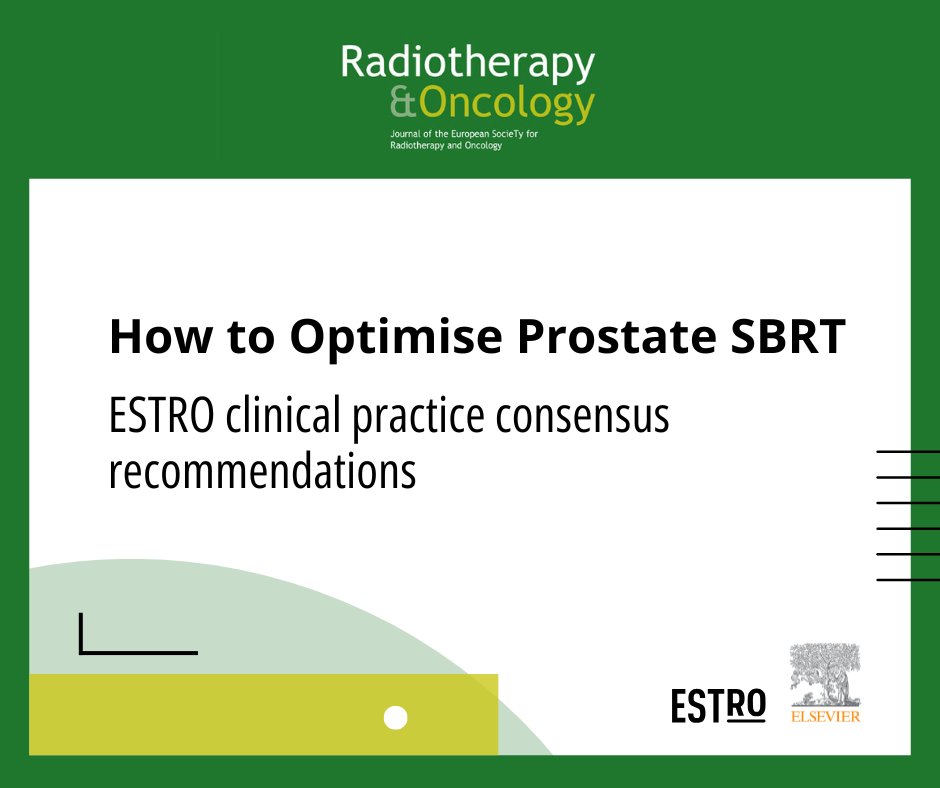 Radiotherapy
&Oncology
Journal of the European SocieTy for Radiotherapy and Oncology

How to Optimise Prostate SBRT

ESTRO clinical practice consensus recommendations

ESTRO

ELSEVIER